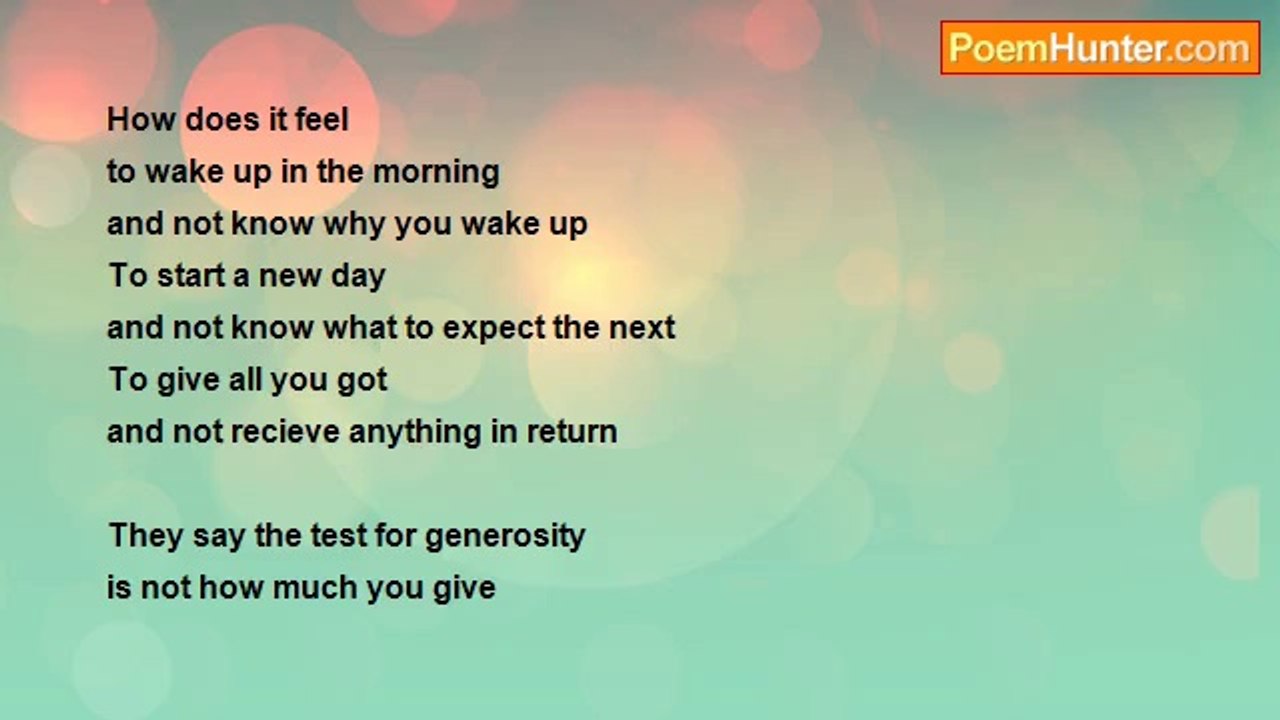 PoemHunter.com

How does it feel
to wake up in the morning
and not know why you wake up
To start a new day
and not know what to expect the next
To give all you got
and not recieve anything in return

They say the test for generosity
is not how much you give